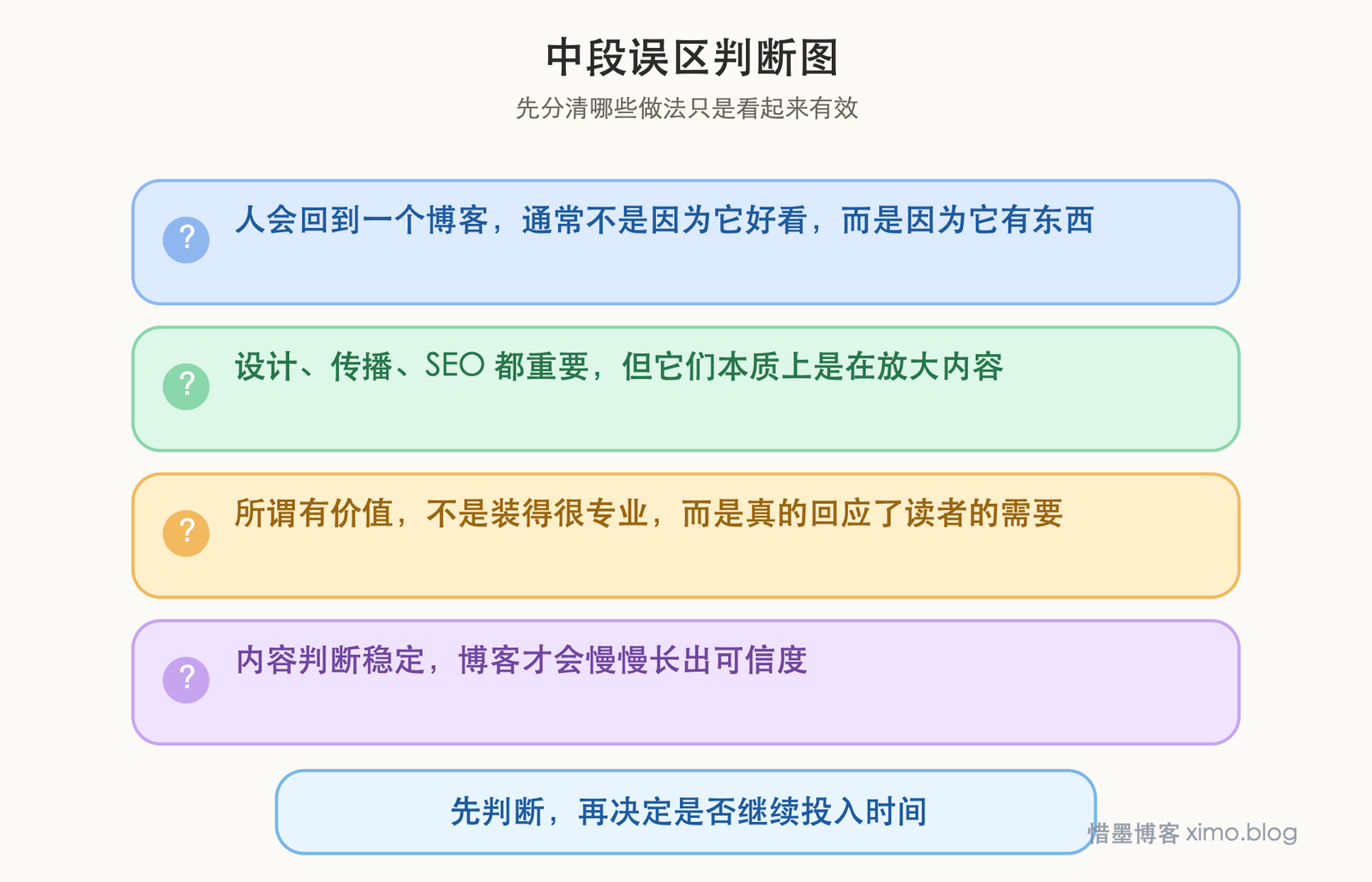 中段误区判断图

先分清哪些做法只是看起来有效

?

人会回到一个博客，通常不是因为它好看，而是因为它有东西

?

设计、传播、SEO 都重要，但它们本质上是在放大内容

?

所谓有价值，不是装得很专业，而是真的回应了读者的需要

?

内容判断稳定，博客才会慢慢长出可信度

先判断，再决定是否继续投入时间

惜墨博客 ximo.blog